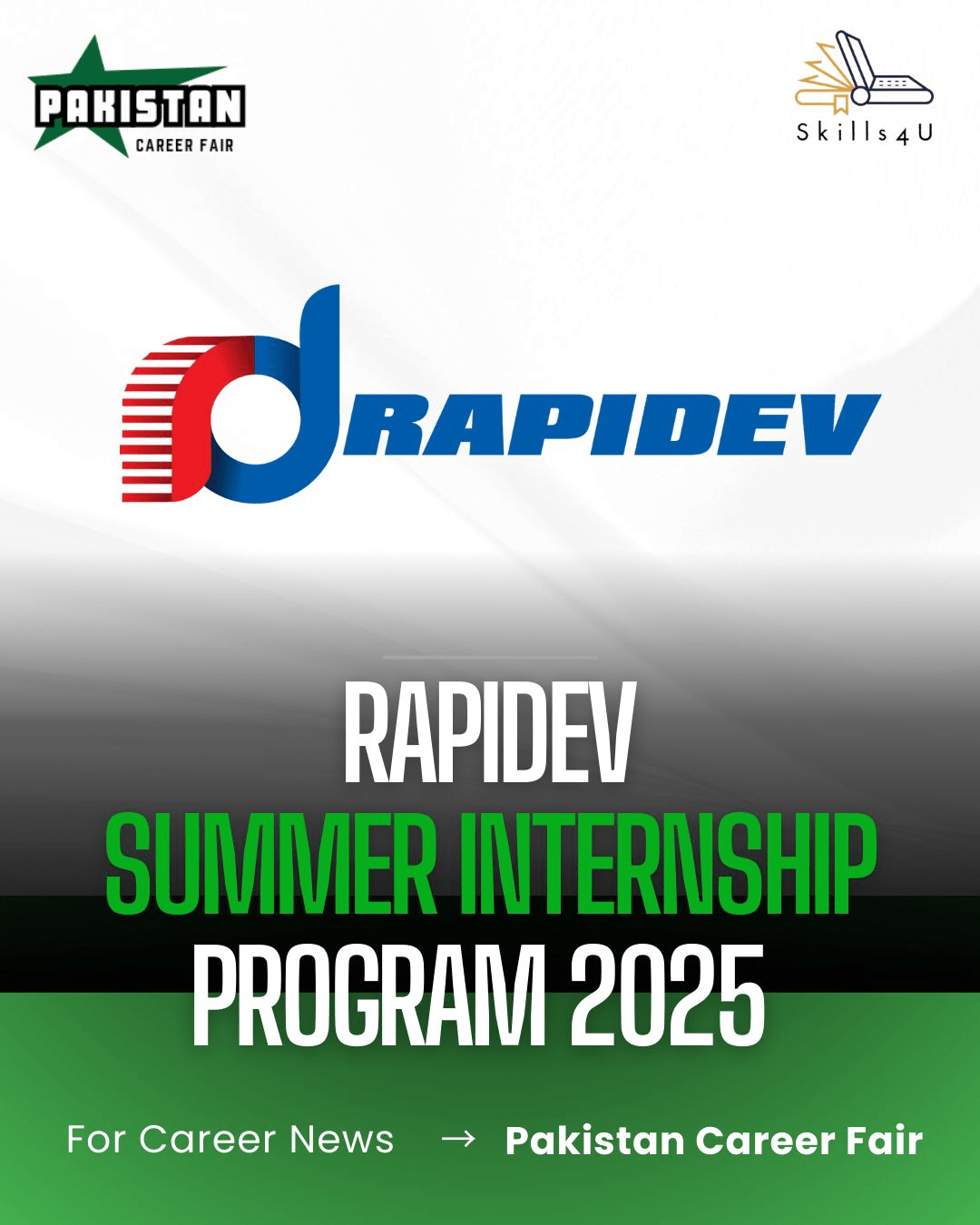 PAKISTAN
CAREER FAIR

Skills4U

RAPIDEV

RAPIDEV
SUMMER INTERNSHIP
PROGRAM 2025

For Career News → Pakistan Career Fair